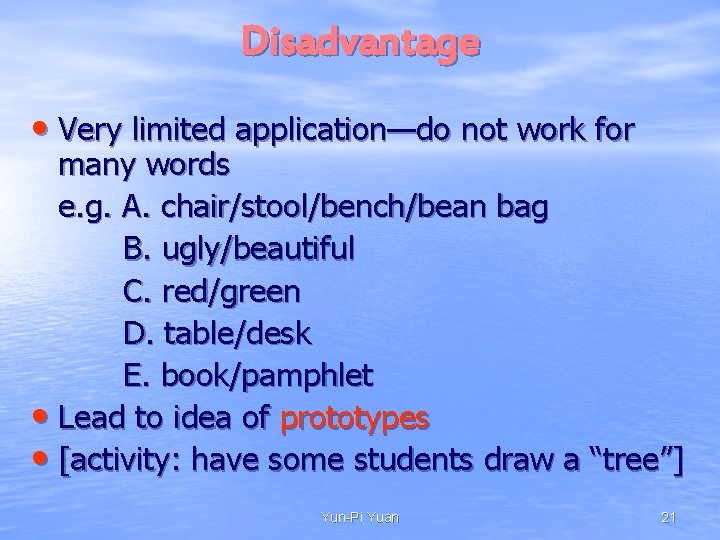 Disadvantage

• Very limited application—do not work for many words
e.g. A. chair/stool/bench/bean bag
B. ugly/beautiful
C. red/green
D. table/desk
E. book/pamphlet
• Lead to idea of prototypes
• [activity: have some students draw a "tree"]

Yun-Pi Yuan

21